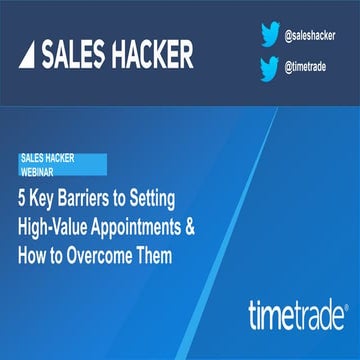 SALES HACKER

@saleshacker

@timetrade

SALES HACKER
WEBINAR

5 Key Barriers to Setting High-Value Appointments & How to Overcome Them

timetrade®